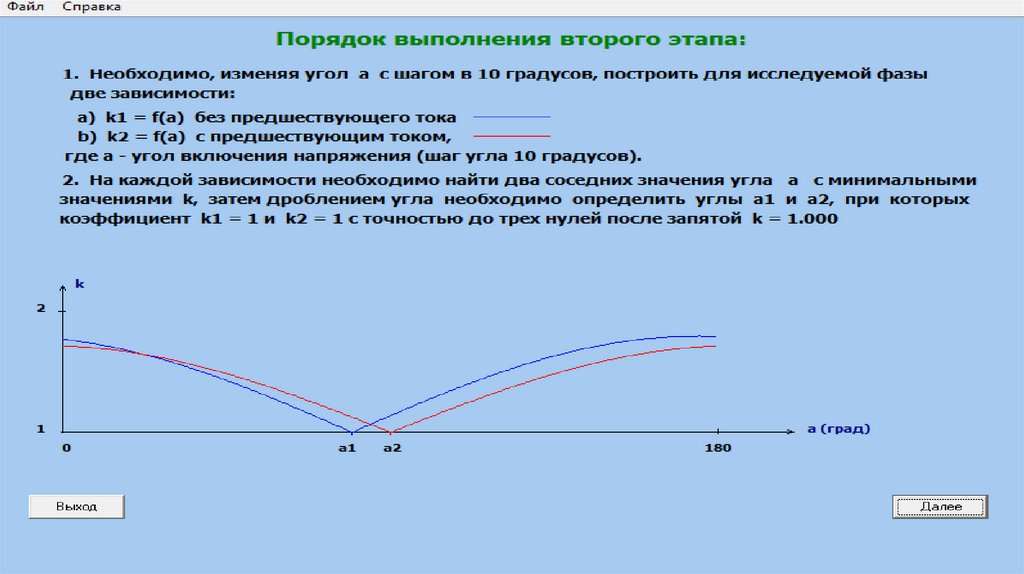 Файл Справка

Порядок выполнения второго этапа:

1. Необходимо, изменяя угол a с шагом в 10 градусов, построить для исследуемой фазы две зависимости:

a) k1 = f(a) без предшествующего тока

b) k2 = f(a) с предшествующим током,

где a - угол включения напряжения (шаг угла 10 градусов).

2. На каждой зависимости необходимо найти два соседних значения угла a с минимальными значениями k, затем дроблением угла необходимо определить углы a1 и a2, при которых коэффициент k1 = 1 и k2 = 1 с точностью до трех нулей после запятой k = 1.000

k

2

1

0

a1

a2

180

a (град)

Выход

Далее